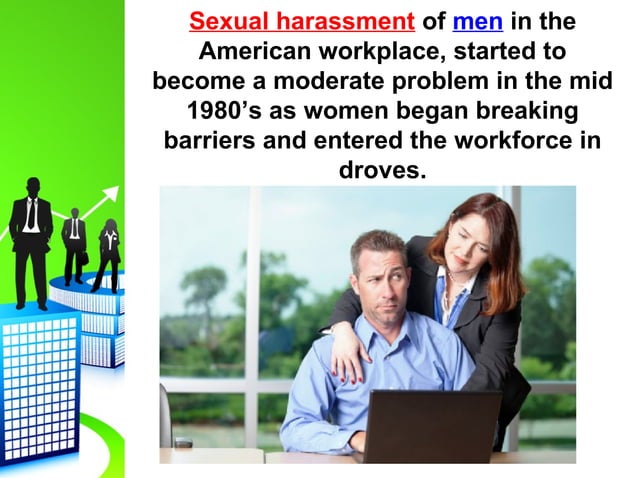 Sexual harassment of men in the American workplace, started to become a moderate problem in the mid 1980’s as women began breaking barriers and entered the workforce in droves.